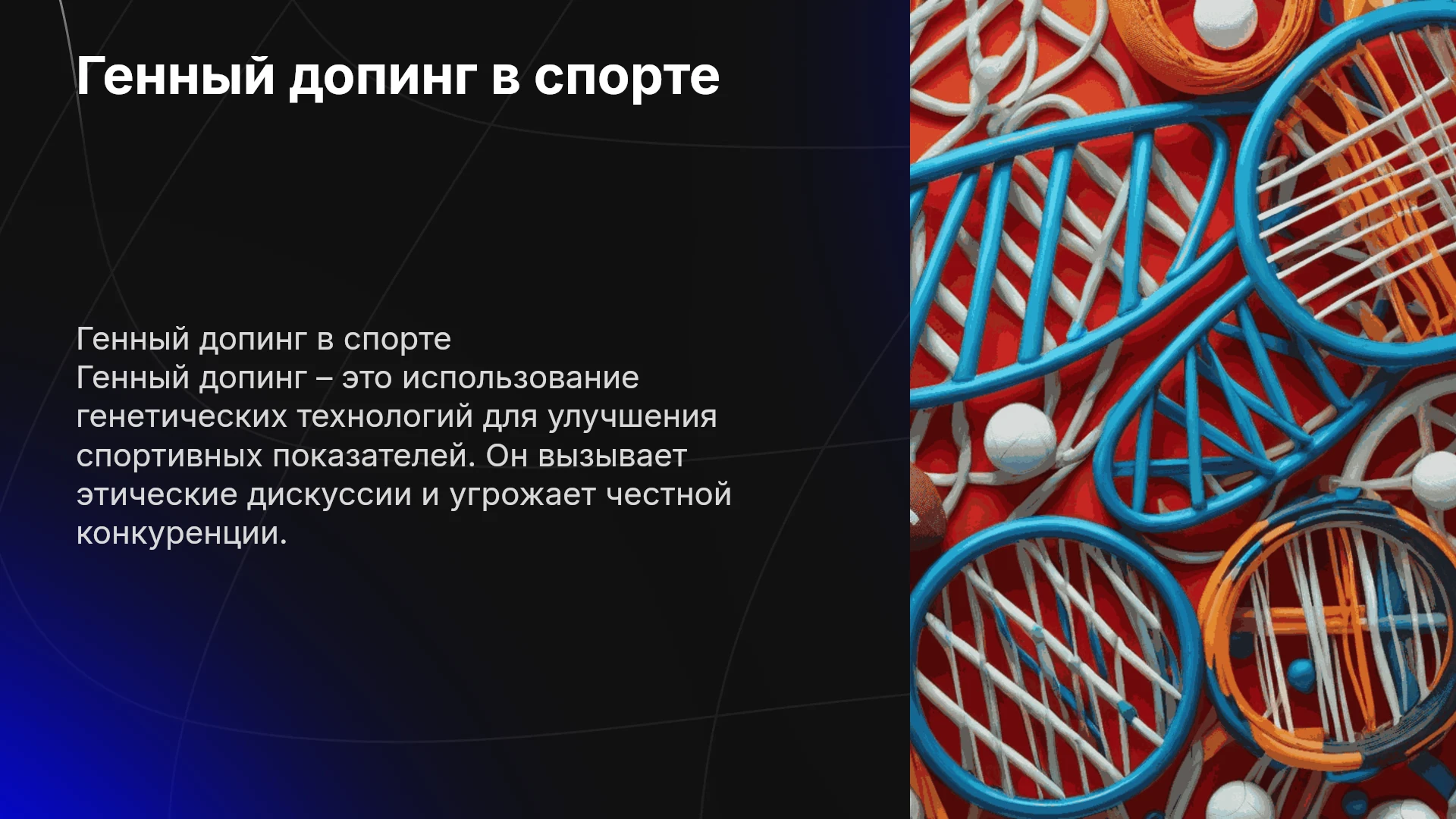 Генный допинг в спорте

Генный допинг в спорте

Генный допинг – это использование генетических технологий для улучшения спортивных показателей. Он вызывает этические дискуссии и угрожает честной конкуренции.